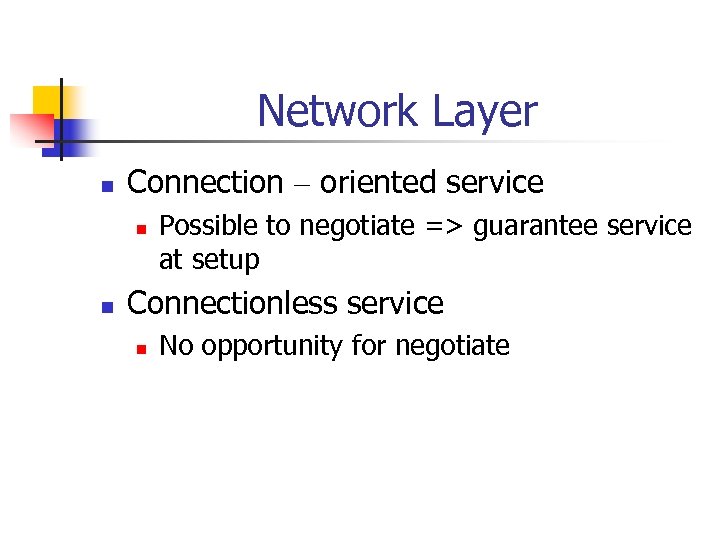 Network Layer

- Connection – oriented service
  - Possible to negotiate => guarantee service at setup
- Connectionless service
  - No opportunity for negotiate